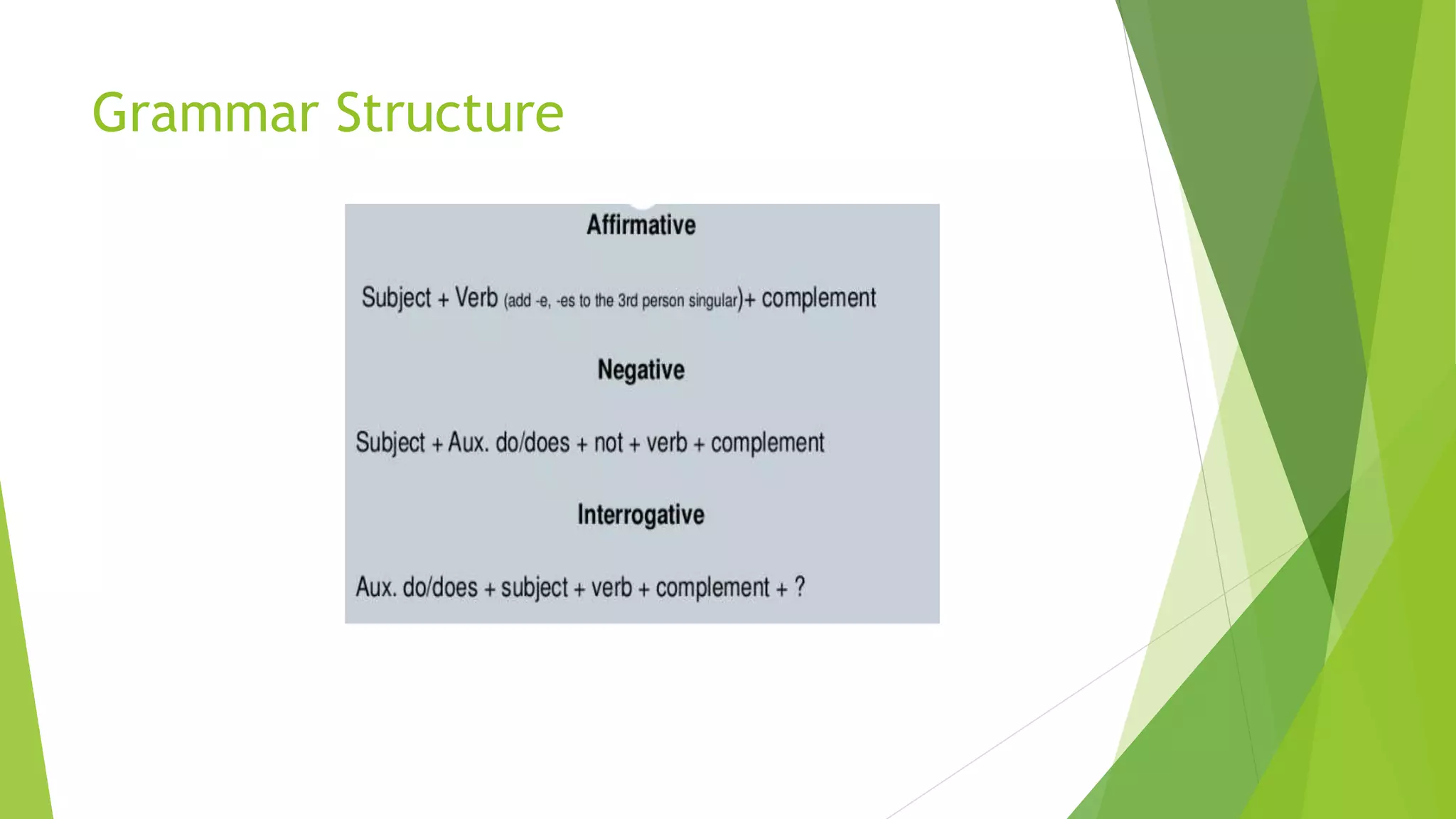 Grammar Structure

Affirmative

Subject + Verb (add -e, -es to the 3rd person singular)+ complement

Negative

Subject + Aux. do/does + not + verb + complement

Interrogative

Aux. do/does + subject + verb + complement + ?